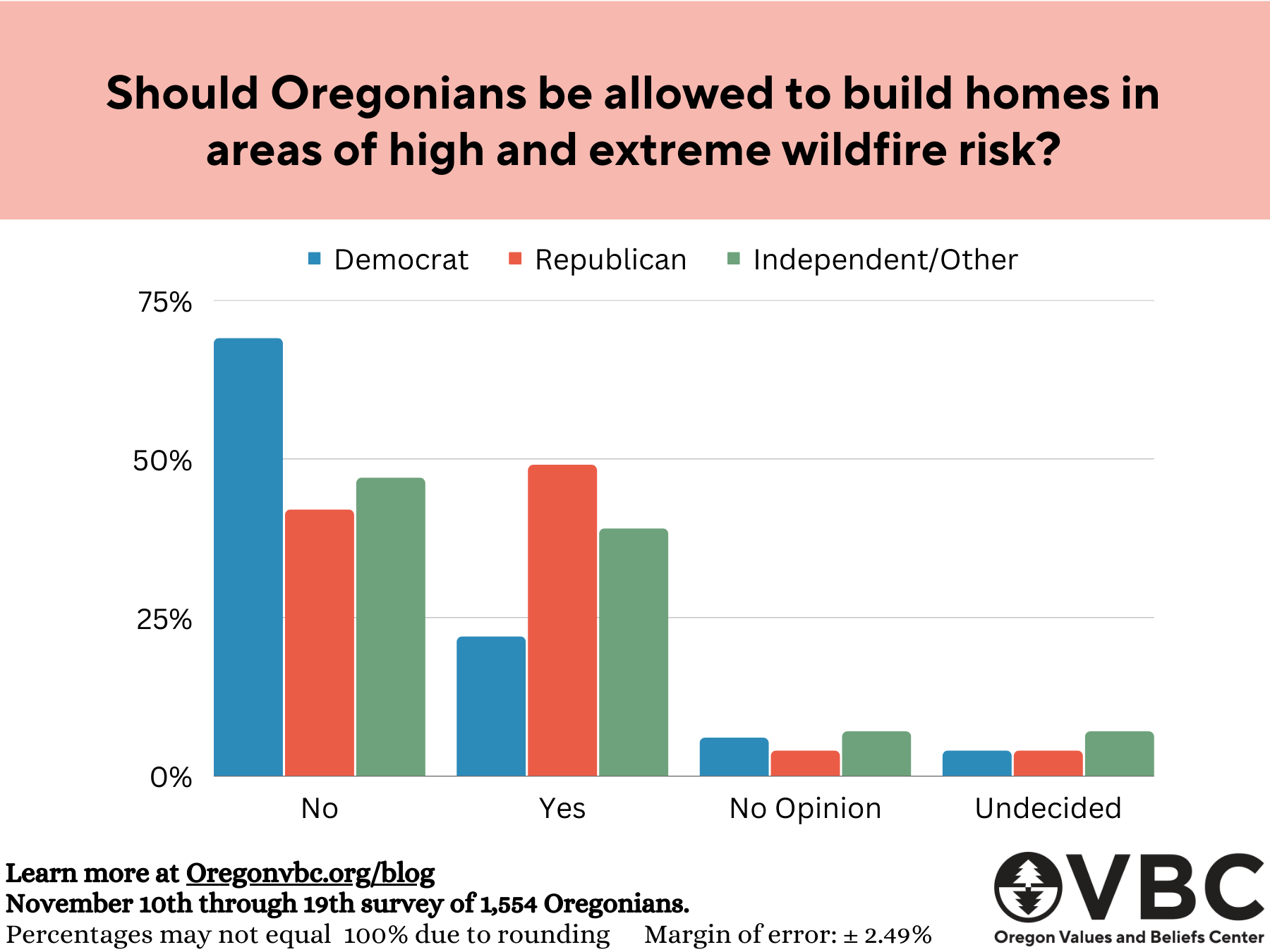 Should Oregonians be allowed to build homes in areas of high and extreme wildfire risk?

Democrat Republican Independent/Other

75%
50%
25%
0%

No Yes No Opinion Undecided

Learn more at Oregonvbc.org/blog
November 10th through 19th survey of 1,554 Oregonians.
Percentages may not equal 100% due to rounding Margin of error: ± 2.49%

OVBC
Oregon Values and Beliefs Center